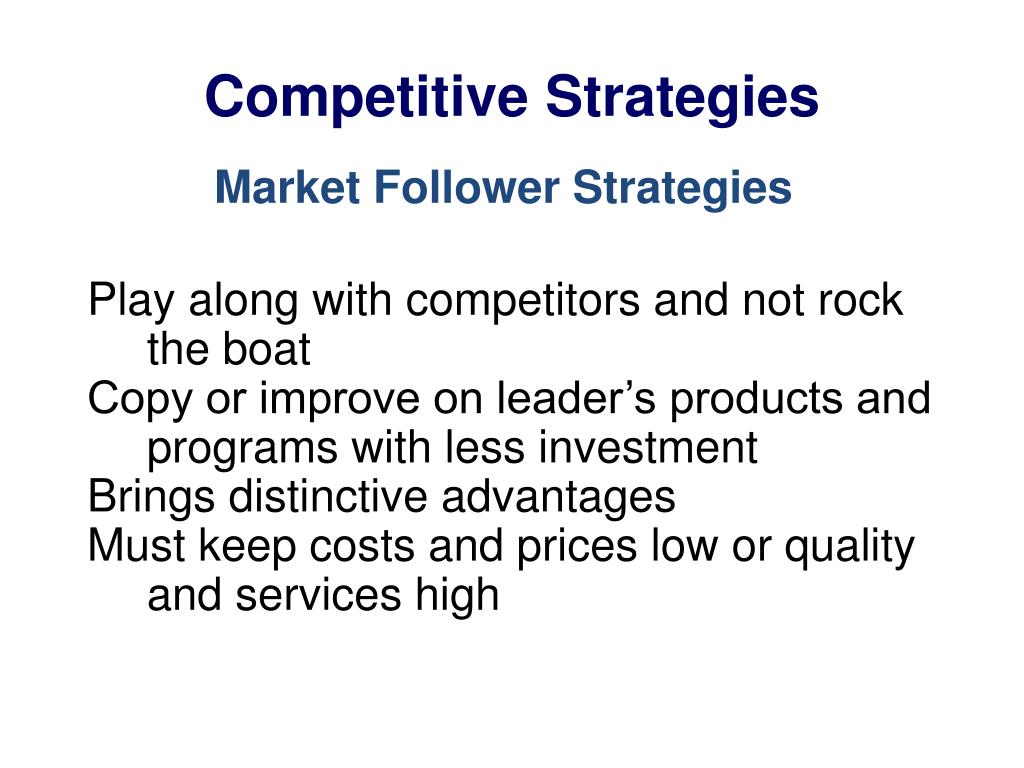 Competitive Strategies

Market Follower Strategies

Play along with competitors and not rock the boat

Copy or improve on leader’s products and programs with less investment

Brings distinctive advantages

Must keep costs and prices low or quality and services high